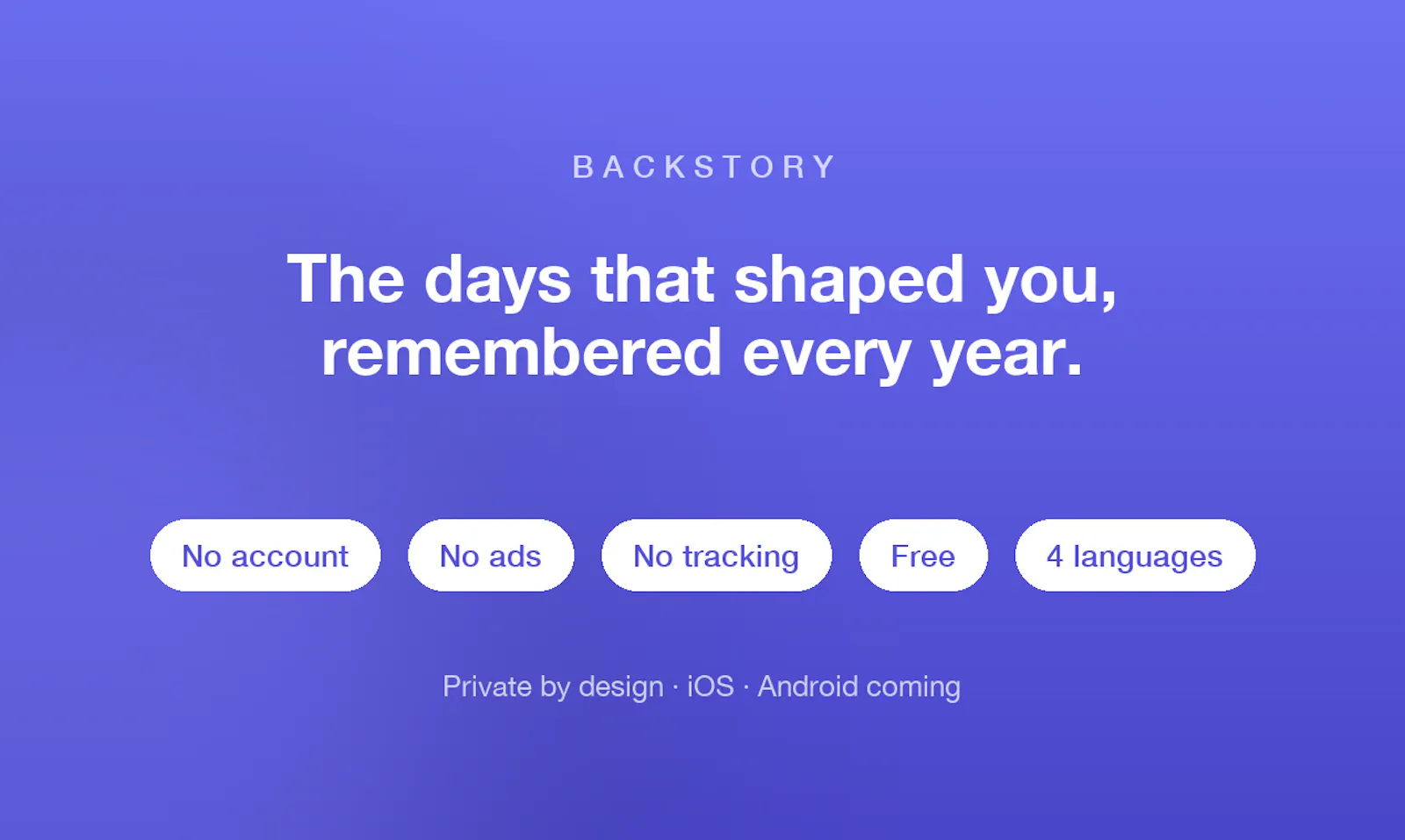 BACKSTORY

The days that shaped you, remembered every year.

No account

No ads

No tracking

Free

4 languages

Private by design · iOS · Android coming